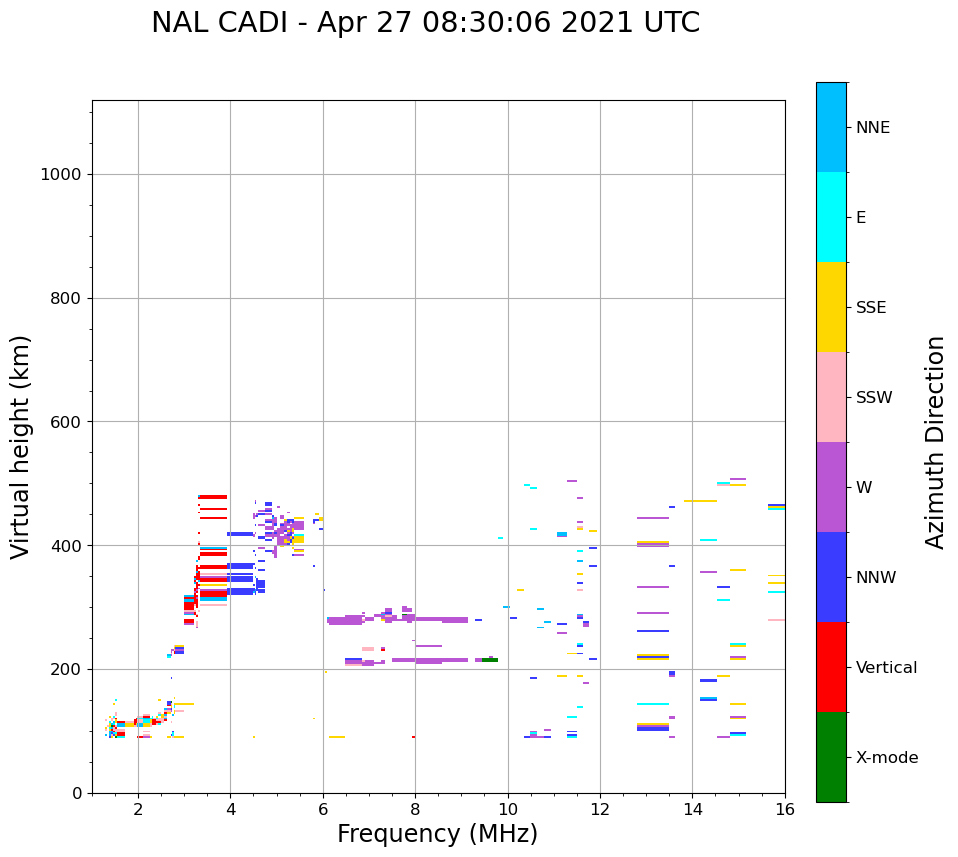 NAL CADI - Apr 27 08:30:06 2021 UTC

Virtual height (km)

1000
800
600
400
200
0

2 4 6 8 10 12 14 16

Frequency (MHz)

NNE
E
SSE
SSW
W
NNW
Vertical
X-mode

Azimuth Direction